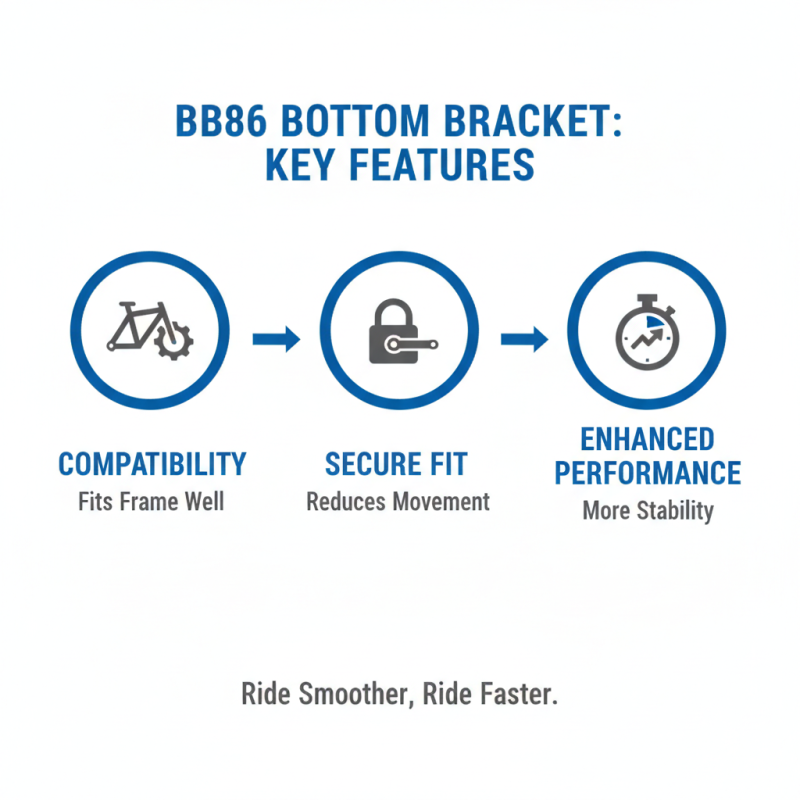 BB86 BOTTOM BRACKET: KEY FEATURES

COMPATIBILITY
Fits Frame Well

SECURE FIT
Reduces Movement

ENHANCED PERFORMANCE
More Stability

Ride Smoother, Ride Faster.